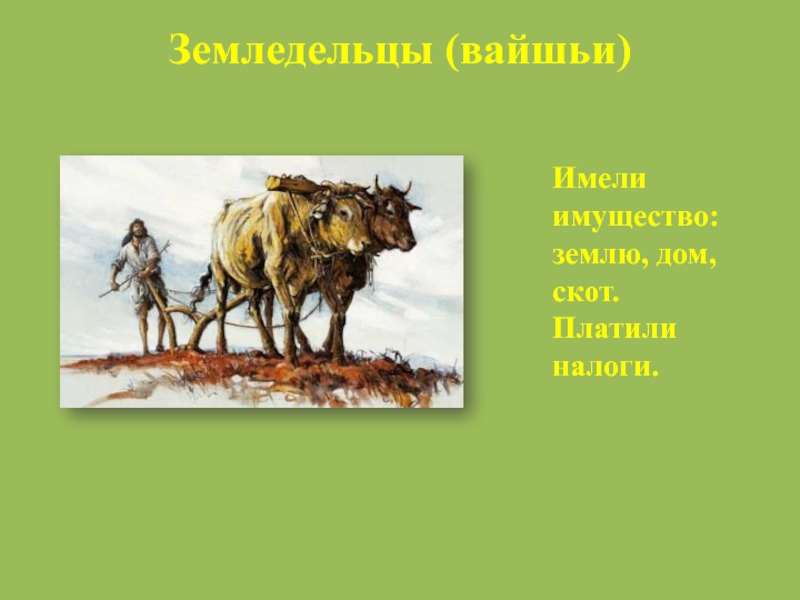 Земледельцы (вайшьи)

Имели имущество: землю, дом, скот. Платили налоги.